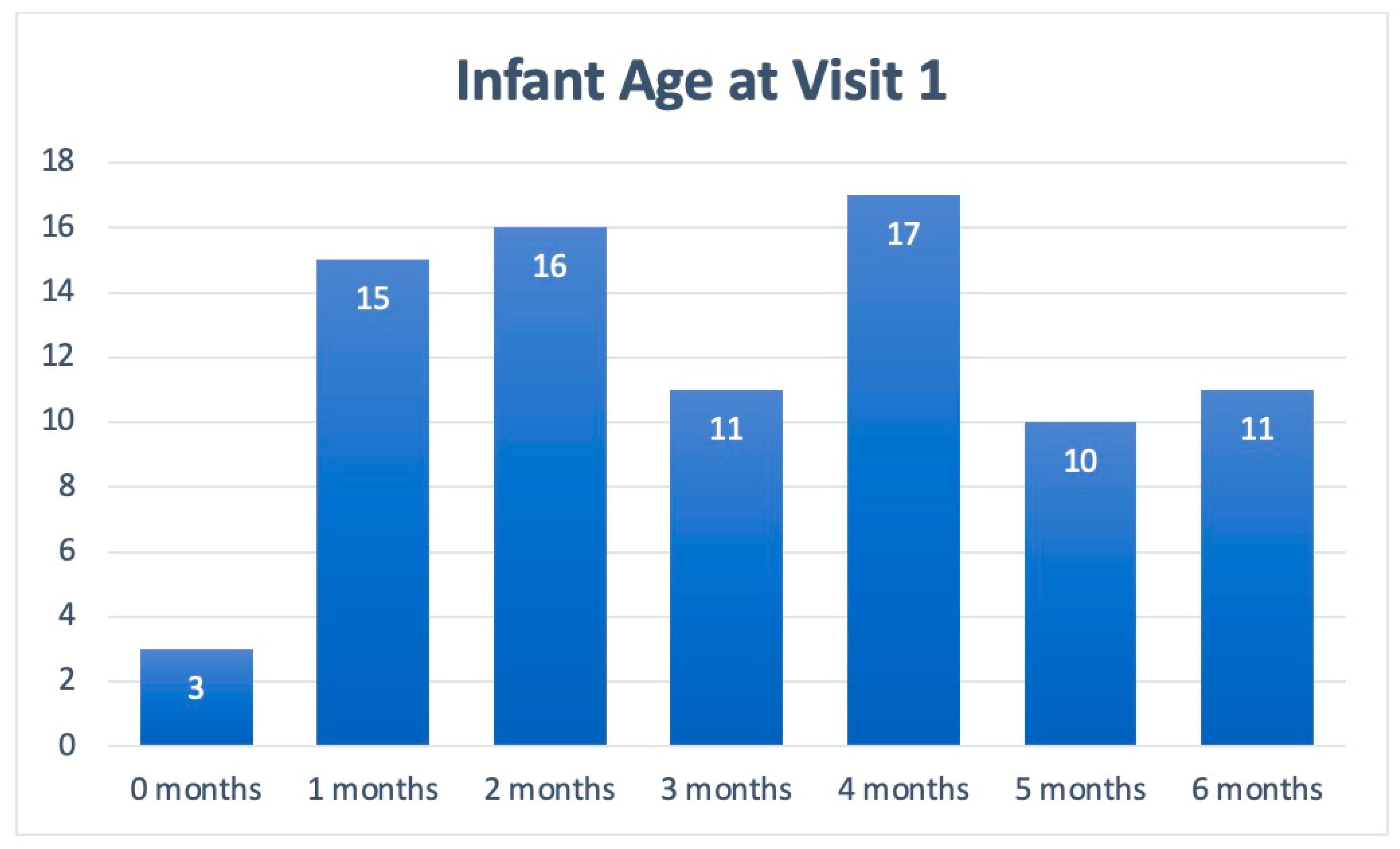 Infant Age at Visit 1

18
16
14
12
10
8
6
4
2
0

3
15
16
11
17
10
11

0 months
1 months
2 months
3 months
4 months
5 months
6 months